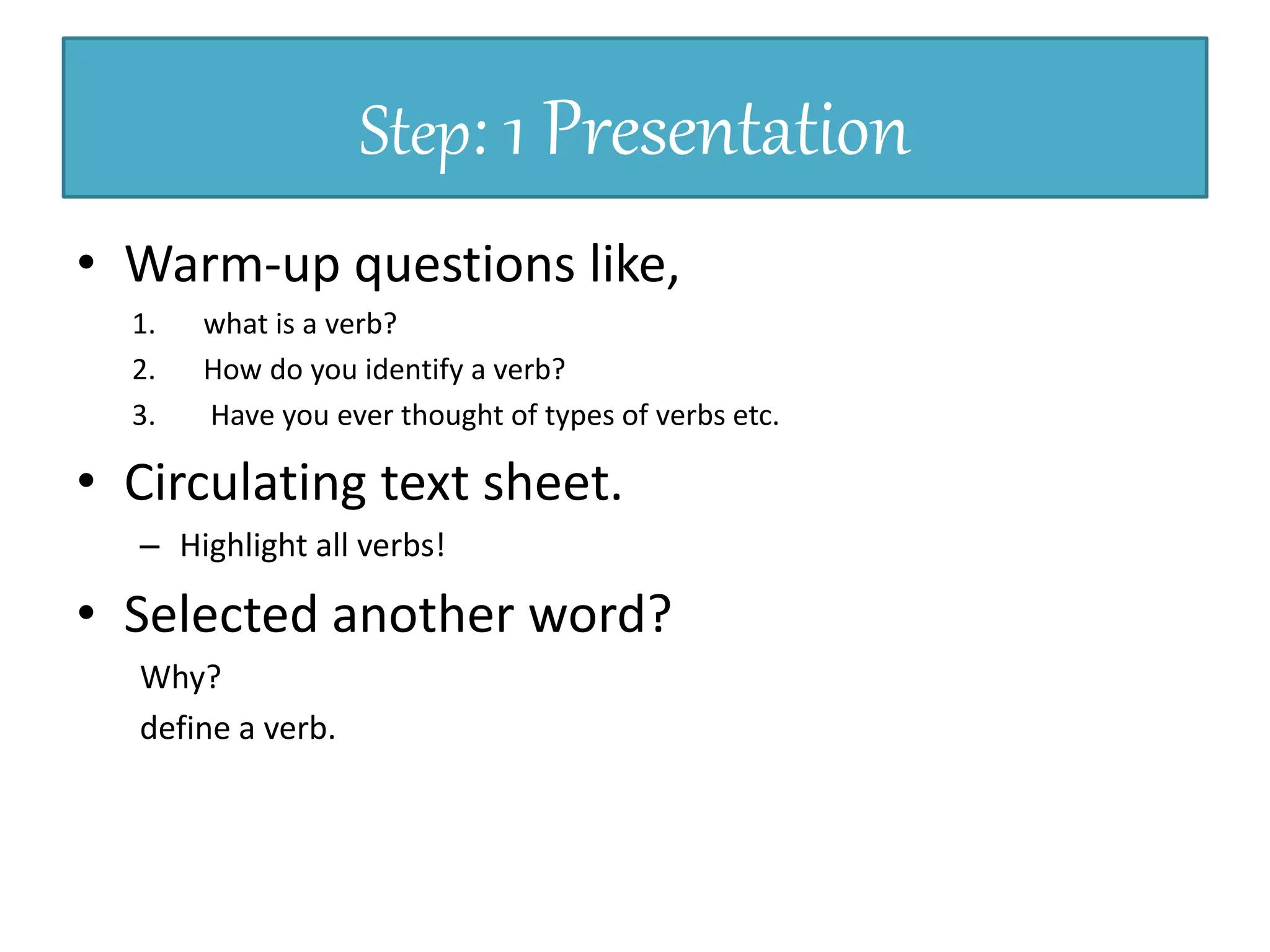 Step: 1 Presentation

• Warm-up questions like,

1. what is a verb?
2. How do you identify a verb?
3. Have you ever thought of types of verbs etc.

• Circulating text sheet.

– Highlight all verbs!

• Selected another word?

Why?

define a verb.